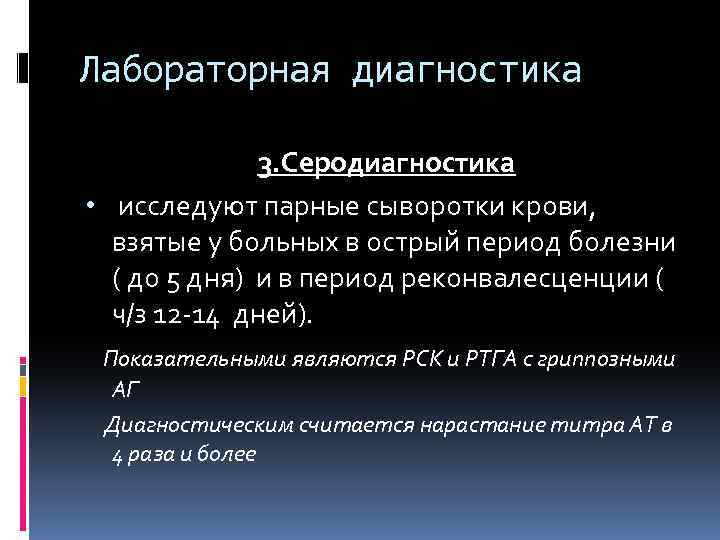 Лабораторная диагностика

3.Серодиагностика

• исследуют парные сыворотки крови, взятые у больных в острый период болезни ( до 5 дня) и в период реконвалесценции ( ч/з 12-14 дней).

Показательными являются РСК и РТГА с гриппозными АГ

Диагностическим считается нарастание титра АТ в 4 раза и более